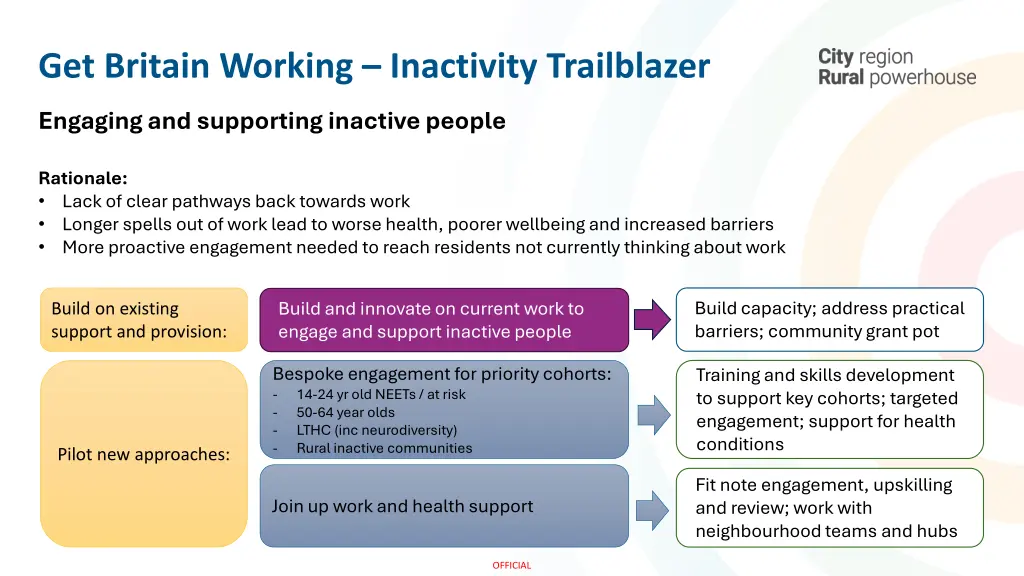 Get Britain Working – Inactivity Trailblazer

City region
Rural powerhouse

Engaging and supporting inactive people

Rationale:
• Lack of clear pathways back towards work
• Longer spells out of work lead to worse health, poorer wellbeing and increased barriers
• More proactive engagement needed to reach residents not currently thinking about work

Build on existing support and provision:

Build and innovate on current work to engage and support inactive people

Build capacity; address practical barriers; community grant pot

Pilot new approaches:

Bespoke engagement for priority cohorts:
- 14-24 yr old NEETs / at risk
- 50-64 year olds
- LTHC (inc neurodiversity)
- Rural inactive communities

Training and skills development to support key cohorts; targeted engagement; support for health conditions

Join up work and health support

Fit note engagement, upskilling and review; work with neighbourhood teams and hubs

OFFICIAL